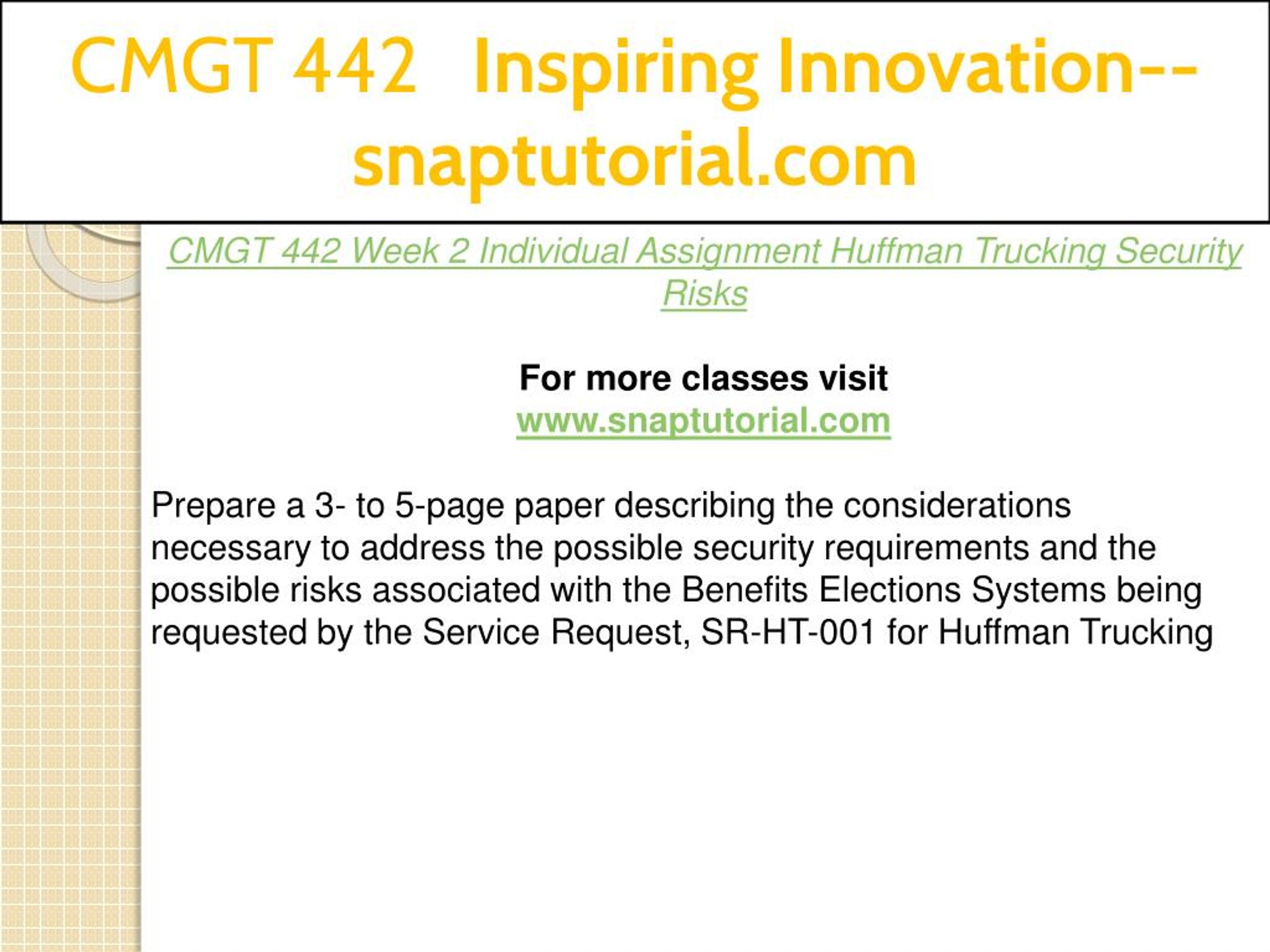 CMGT 442 Inspiring Innovation--snaptutorial.com

CMGT 442 Week 2 Individual Assignment Huffman Trucking Security Risks

For more classes visit
www.snaptutorial.com

Prepare a 3- to 5-page paper describing the considerations necessary to address the possible security requirements and the possible risks associated with the Benefits Elections Systems being requested by the Service Request, SR-HT-001 for Huffman Trucking